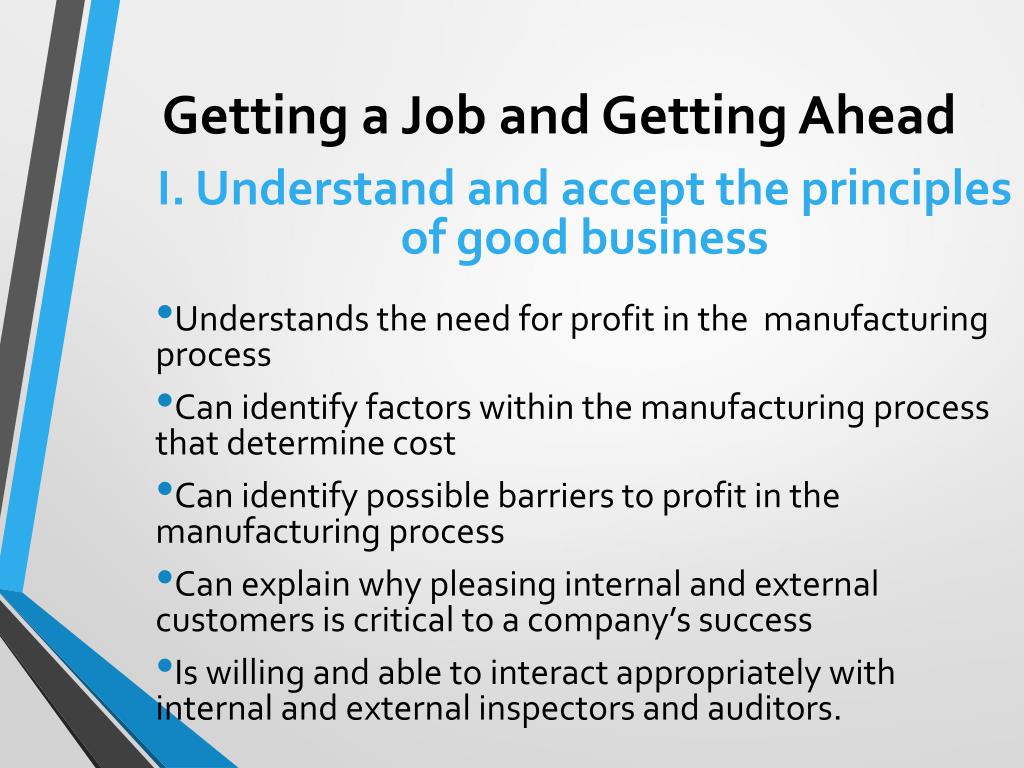 Getting a Job and Getting Ahead

I. Understand and accept the principles of good business

•Understands the need for profit in the manufacturing process

•Can identify factors within the manufacturing process that determine cost

•Can identify possible barriers to profit in the manufacturing process

•Can explain why pleasing internal and external customers is critical to a company's success

•Is willing and able to interact appropriately with internal and external inspectors and auditors.